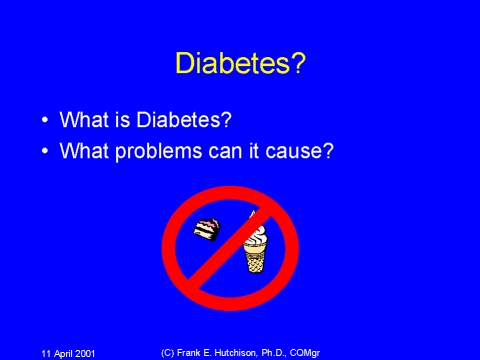 Diabetes?

• What is Diabetes?
• What problems can it cause?

11 April 2001

(C) Frank E. Hutchison, Ph.D., CQMgr